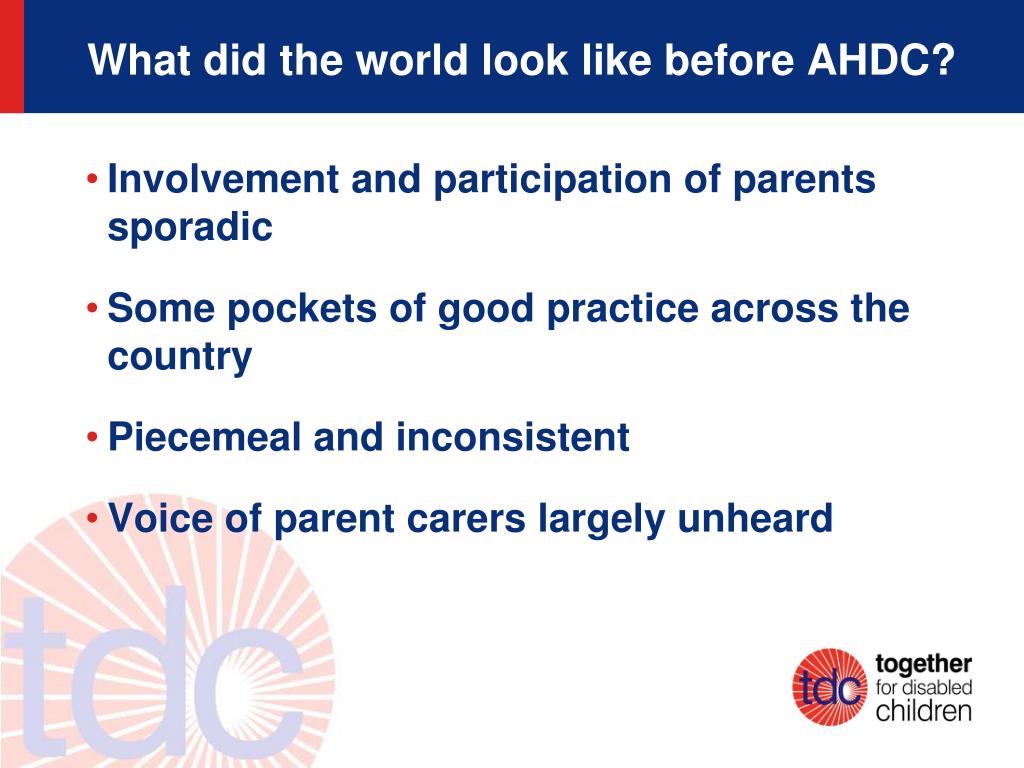 What did the world look like before AHDC?

• Involvement and participation of parents sporadic

• Some pockets of good practice across the country

• Piecemeal and inconsistent

• Voice of parent carers largely unheard

tdc

tdc together for disabled children